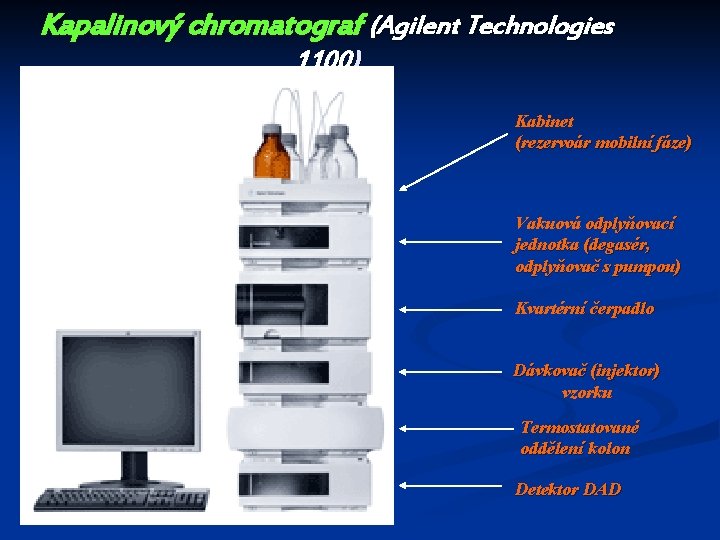 Kapalinový chromatograf (Agilent Technologies 1100)

Kabinet (rezervoár mobilní fáze)

Vakuová odplyňovací jednotka (degasér, odplyňovač s pumpou)

Kvartérní čerpadlo

Dávkovač (injektor) vzorku

Termostatované oddělení kolon

Detektor DAD